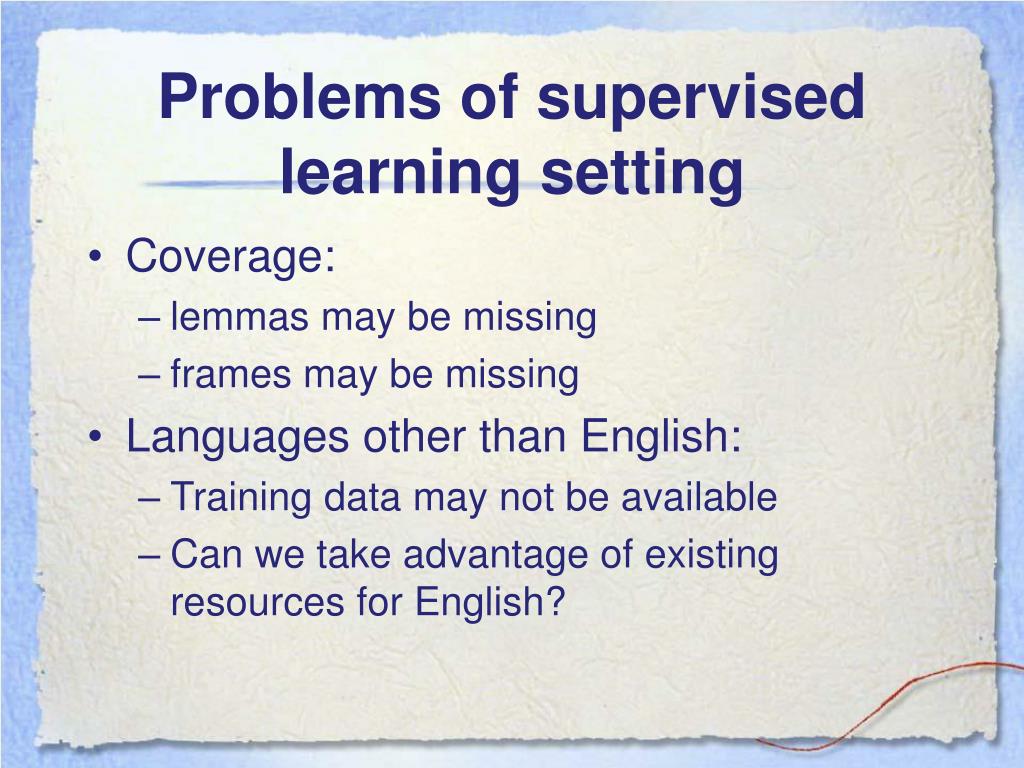 Problems of supervised learning setting

• Coverage:
– lemmas may be missing
– frames may be missing
• Languages other than English:
– Training data may not be available
– Can we take advantage of existing resources for English?